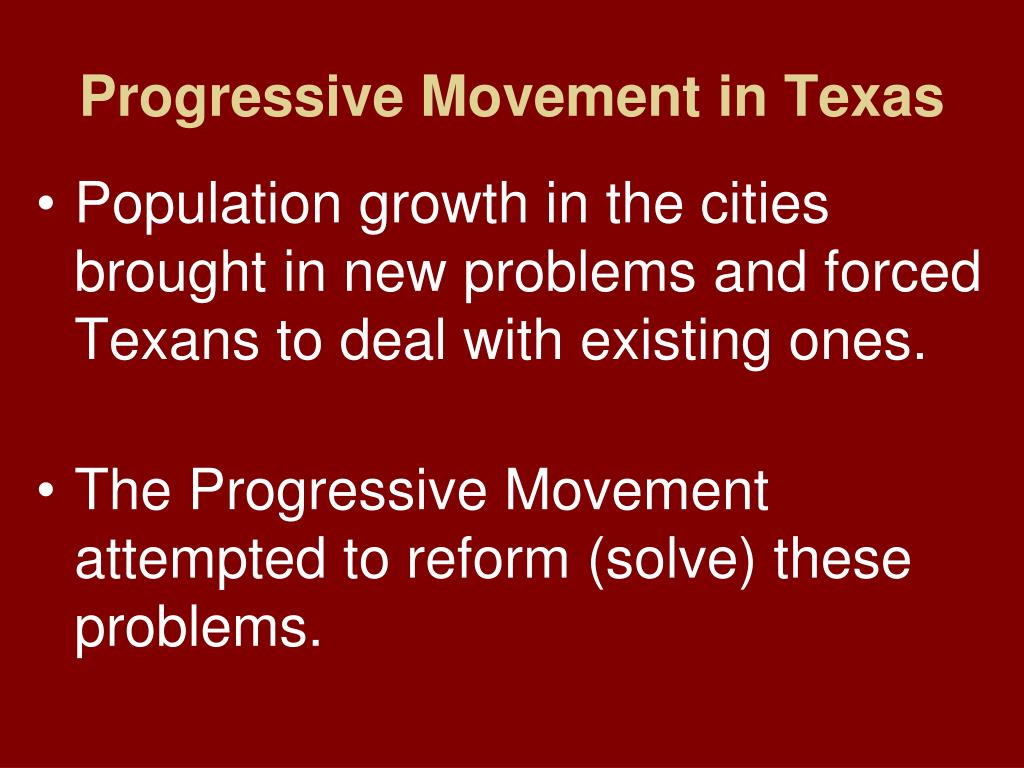 Progressive Movement in Texas

• Population growth in the cities brought in new problems and forced Texans to deal with existing ones.

• The Progressive Movement attempted to reform (solve) these problems.